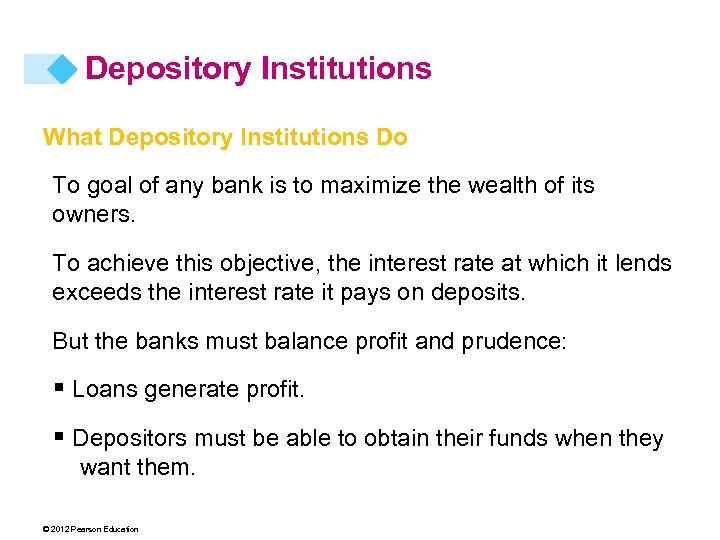 Depository Institutions

What Depository Institutions Do

To goal of any bank is to maximize the wealth of its owners.

To achieve this objective, the interest rate at which it lends exceeds the interest rate it pays on deposits.

But the banks must balance profit and prudence:

▪ Loans generate profit.

▪ Depositors must be able to obtain their funds when they want them.

© 2012 Pearson Education